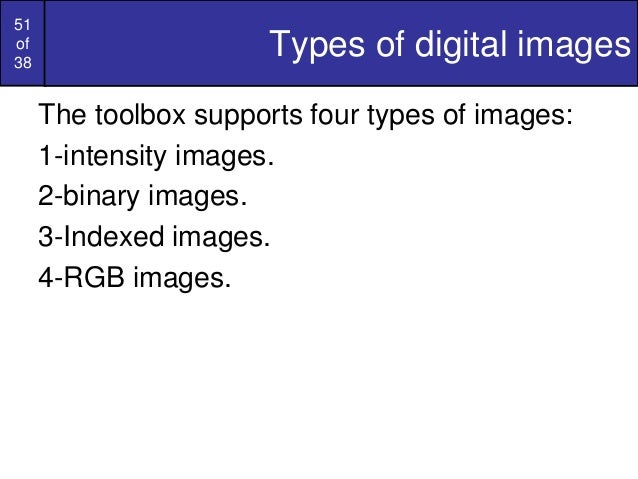 51
of
38

Types of digital images

The toolbox supports four types of images:

1-intensity images.

2-binary images.

3-Indexed images.

4-RGB images.